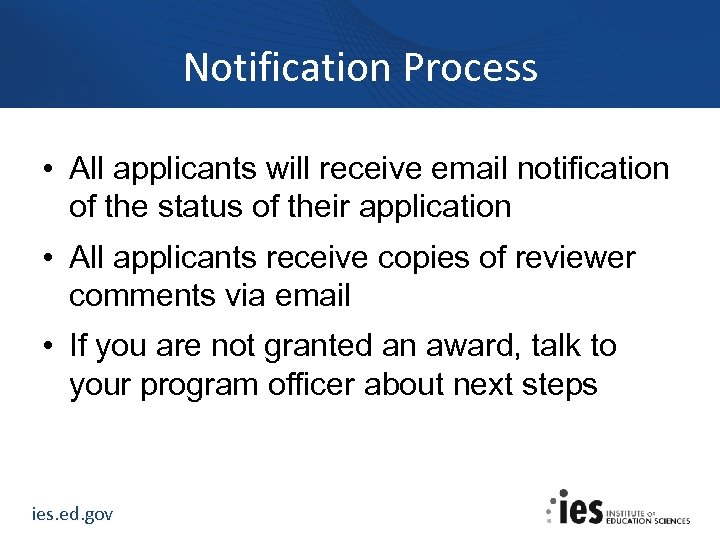 Notification Process

• All applicants will receive email notification of the status of their application

• All applicants receive copies of reviewer comments via email

• If you are not granted an award, talk to your program officer about next steps

ies.ed.gov

ies INSTITUTE OF EDUCATION SCIENCES